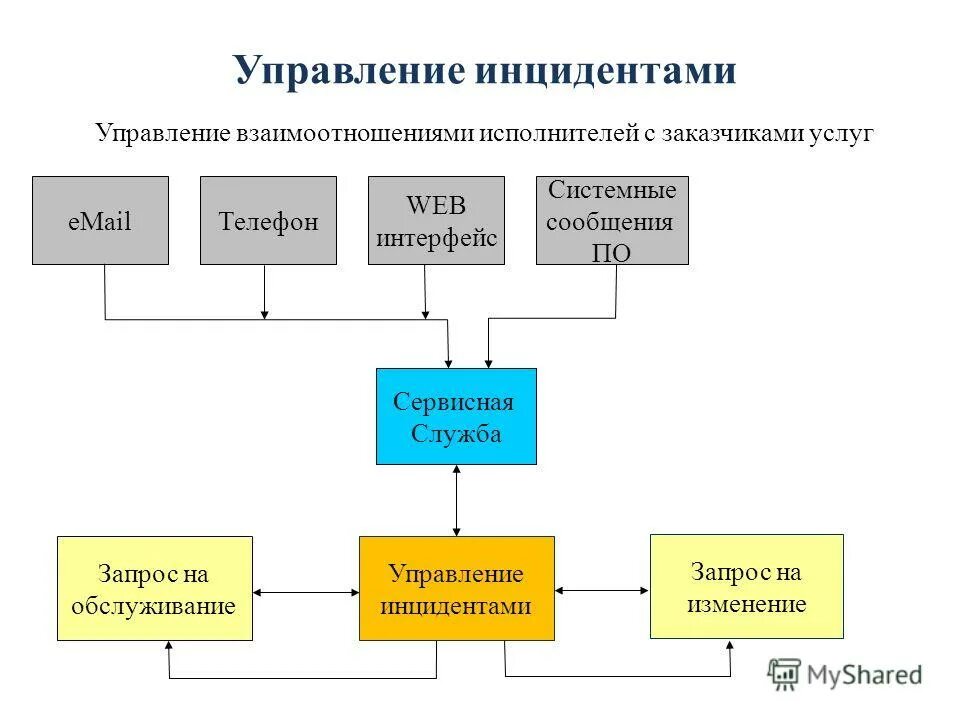 Управление инцидентами

Управление взаимоотношениями исполнителей с заказчиками услуг

eMail

Телефон

WEB интерфейс

Системные сообщения ПО

Сервисная Служба

Запрос на обслуживание

Управление инцидентами

Запрос на изменение

MyShared